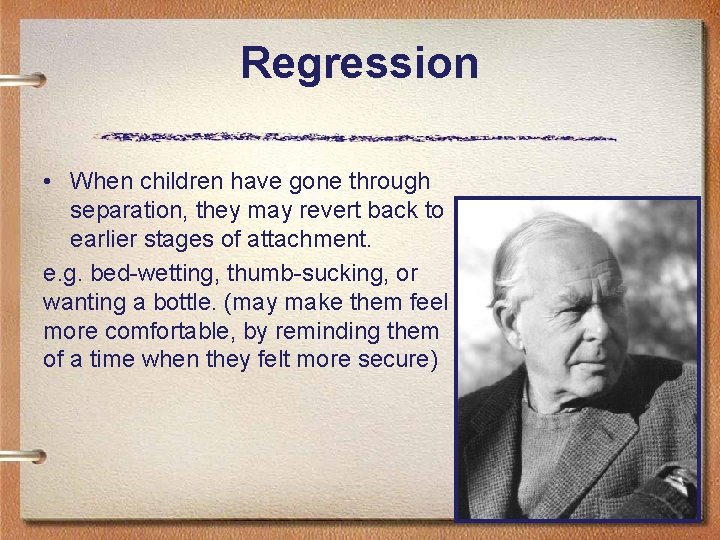 Regression

• When children have gone through separation, they may revert back to earlier stages of attachment.

e.g. bed-wetting, thumb-sucking, or wanting a bottle. (may make them feel more comfortable, by reminding them of a time when they felt more secure)